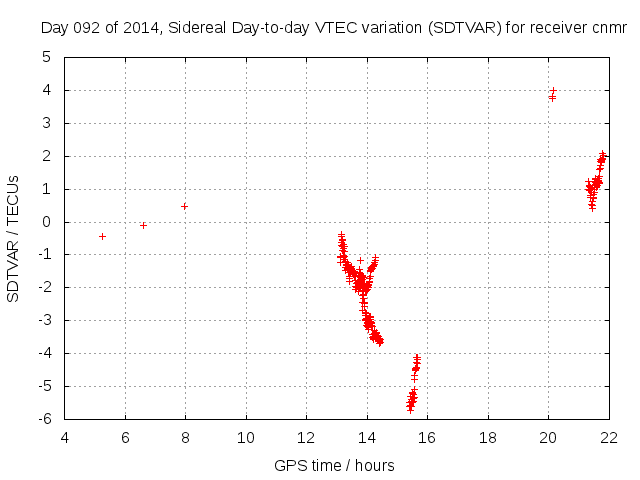 Day 092 of 2014, Sidereal Day-to-day VTEC variation (SDTVAR) for receiver cnmr

SDTVAR / TECUs

5
4
3
2
1
0
-1
-2
-3
-4
-5
-6

4 6 8 10 12 14 16 18 20 22

GPS time / hours